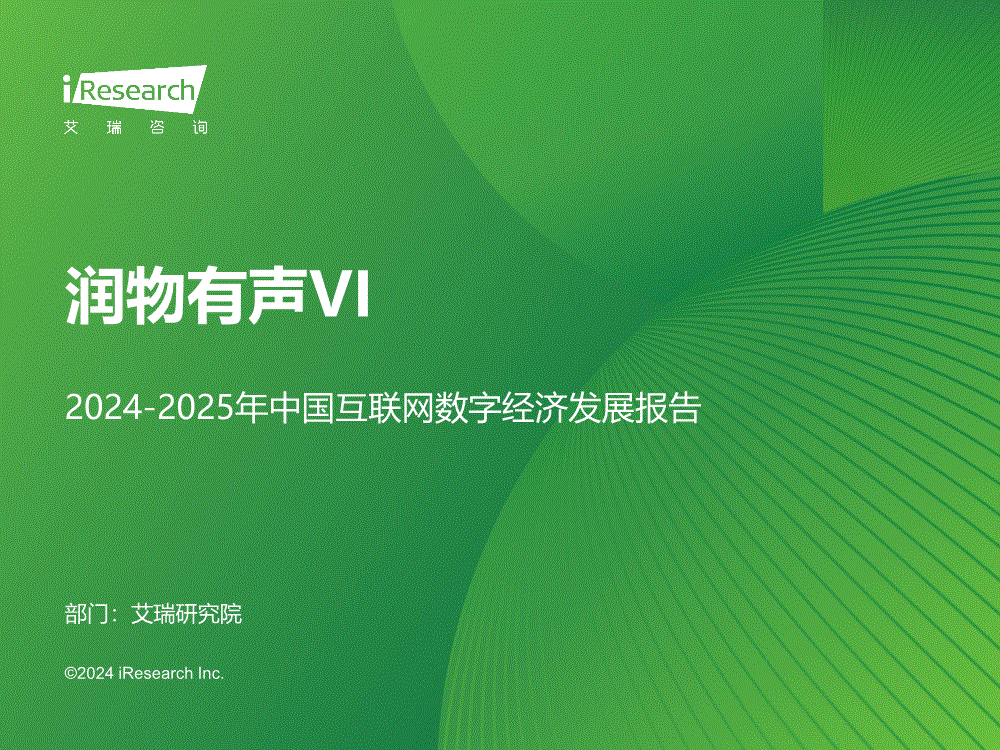 iResearch
艾 瑞 咨 询

润物有声VI

2024-2025年中国互联网数字经济发展报告

部门：艾瑞研究院

©2024 iResearch Inc.